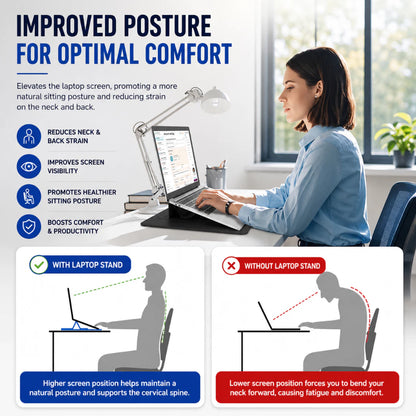 IMPROVED POSTURE
FOR OPTIMAL COMFORT

Elevates the laptop screen, promoting a more natural sitting posture and reducing strain on the neck and back.

REDUCES NECK & BACK STRAIN

IMPROVES SCREEN VISIBILITY

PROMOTES HEALTHIER SITTING POSTURE

BOOSTS COMFORT & PRODUCTIVITY

WITH LAPTOP STAND

Higher screen position helps maintain a natural posture and supports the cervical spine.

WITHOUT LAPTOP STAND

Lower screen position forces you to bend your neck forward, causing fatigue and discomfort.